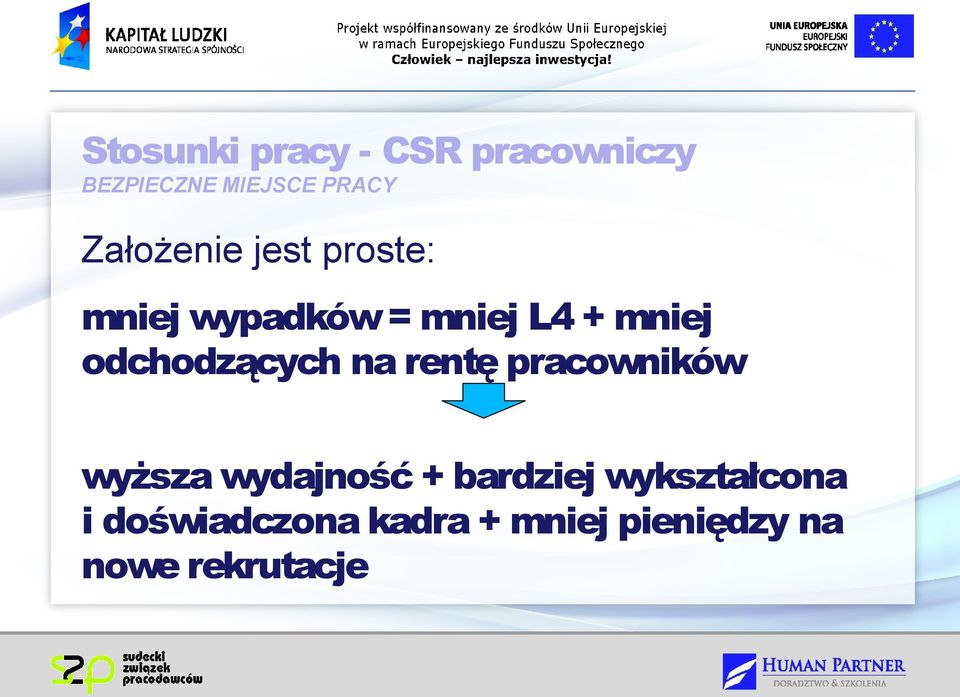 KAPITAŁ LUDZKI
NARODOWA STRATEGIA SPÓJNOŚCI

Projekt współfinansowany ze środków Unii Europejskiej w ramach Europejskiego Funduszu Społecznego
Człowiek – najlepsza inwestycja!

UNIA EUROPEJSKA
EUROPEJSKI
FUNDUSZ SPOŁECZNY

Stosunki pracy - CSR pracowniczy
BEZPIECZNE MIEJSCE PRACY

Założenie jest proste:

mniej wypadków = mniej L4 + mniej odchodzących na rentę pracowników

wyższa wydajność + bardziej wykształcona i doświadczona kadra + mniej pieniędzy na nowe rekrutacje

szp
sudecki
związek
pracodawców

HUMAN PARTNER
DORADZTWO & SZKOLENIA